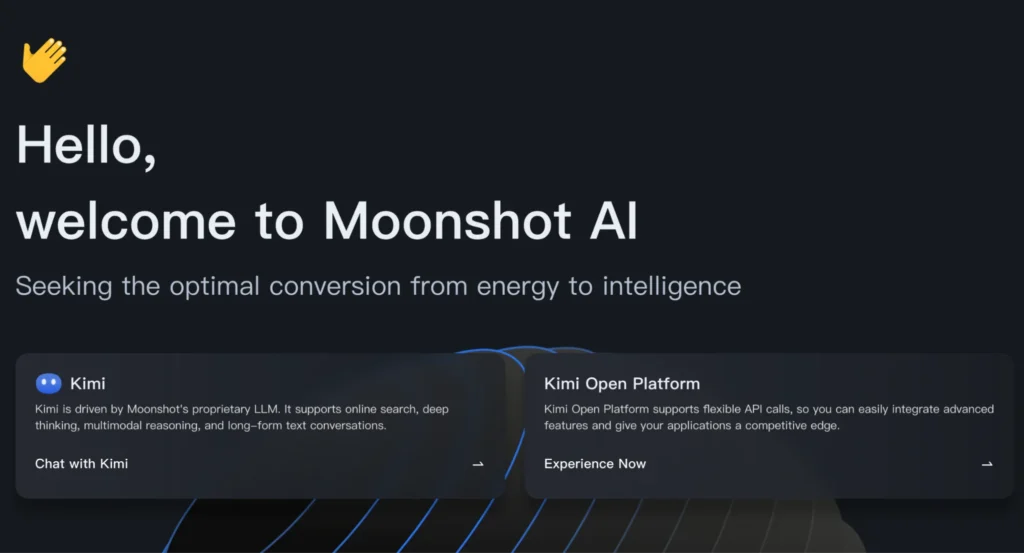 Hello,
welcome to Moonshot AI

Seeking the optimal conversion from energy to intelligence

Kimi

Kimi is driven by Moonshot's proprietary LLM. It supports online search, deep thinking, multimodal reasoning, and long-form text conversations.

Chat with Kimi →

Kimi Open Platform

Kimi Open Platform supports flexible API calls, so you can easily integrate advanced features and give your applications a competitive edge.

Experience Now →